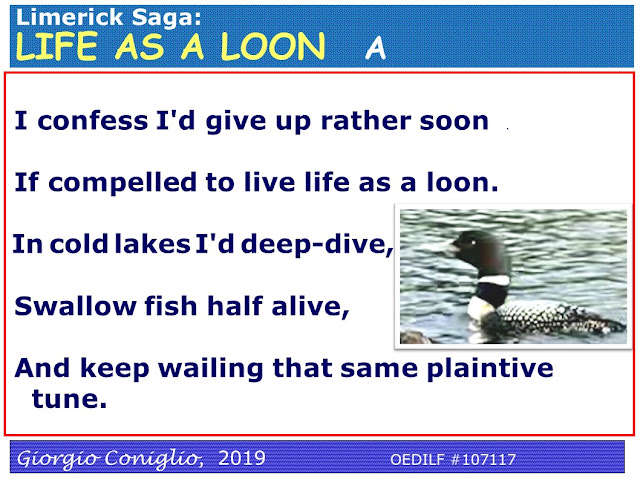 Limerick Saga:
LIFE AS A LOON A

I confess I'd give up rather soon

If compelled to live life as a loon.

In cold lakes I'd deep-dive,

Swallow fish half alive,

And keep wailing that same plaintive tune.

Giorgio Coniglio, 2019 OEDILF #107117